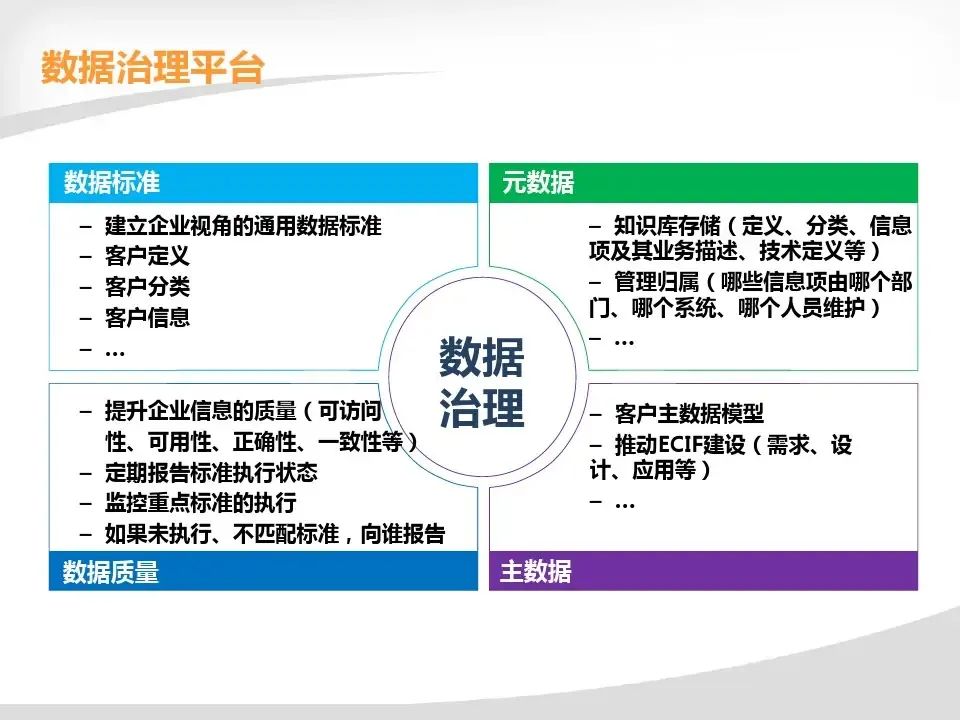 数据治理平台

数据标准

– 建立企业视角的通用数据标准
– 客户定义
– 客户分类
– 客户信息
– …

元数据

– 知识库存储（定义、分类、信息项及其业务描述、技术定义等）
– 管理归属（哪些信息项由哪个部门、哪个系统、哪个人员维护）
– …

数据治理

– 提升企业信息的质量（可访问性、可用性、正确性、一致性等）
– 定期报告标准执行状态
– 监控重点标准的执行
– 如果未执行、不匹配标准，向谁报告

数据质量

– 客户主数据模型
– 推动ECIF建设（需求、设计、应用等）
– …

主数据